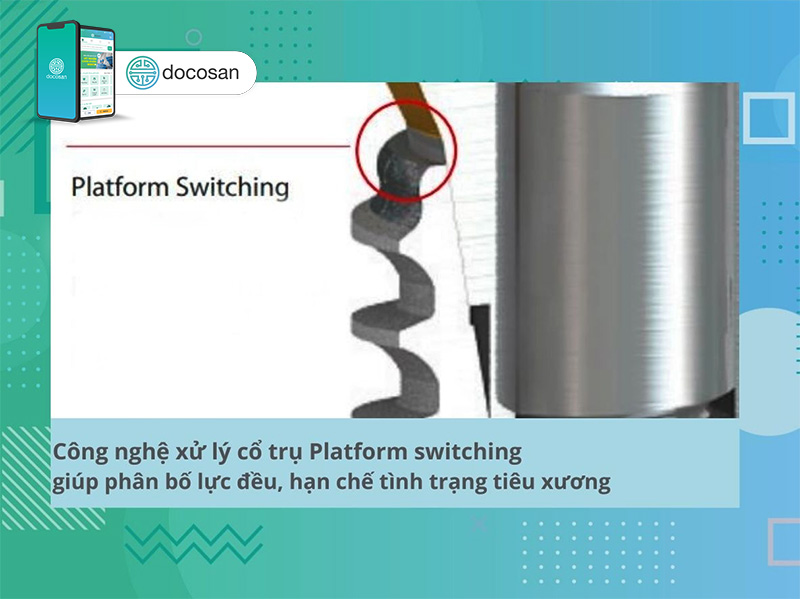 docosan

docosan

Platform Switching

Công nghệ xử lý cổ trụ Platform switching giúp phân bố lực đều, hạn chế tình trạng tiêu xương